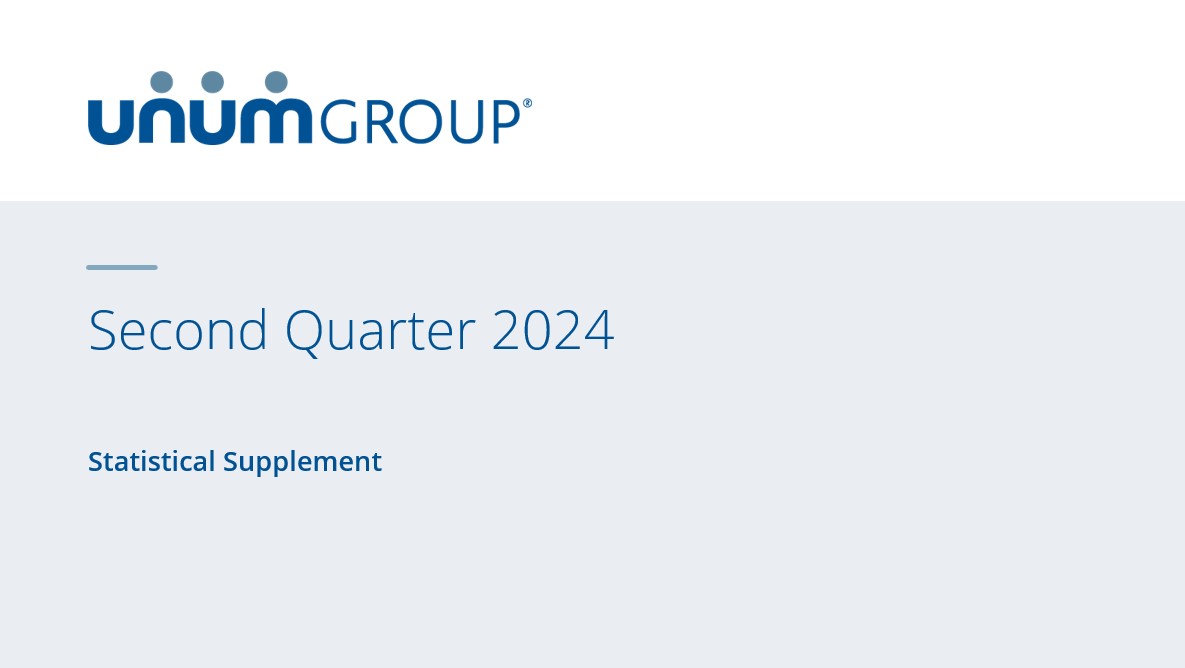 unum GROUP®

Second Quarter 2024

Statistical Supplement